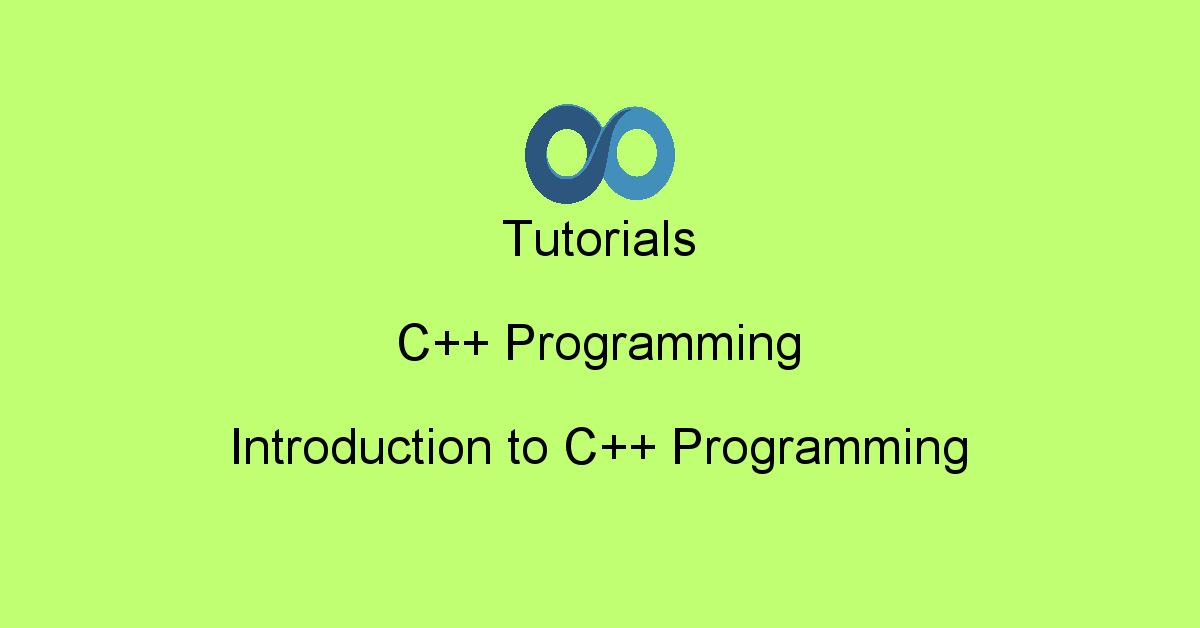 Tutorials

C++ Programming

Introduction to C++ Programming